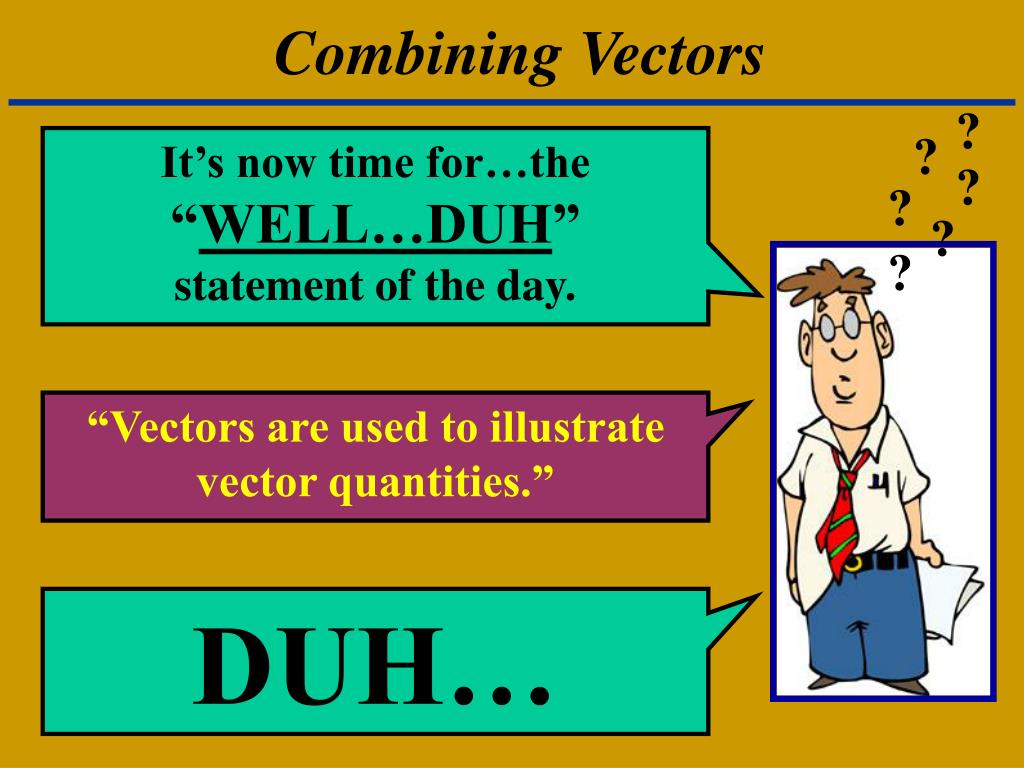 Combining Vectors

It’s now time for…the “WELL…DUH” statement of the day.

? ? ? ? ? ?

“Vectors are used to illustrate vector quantities.”

DUH…